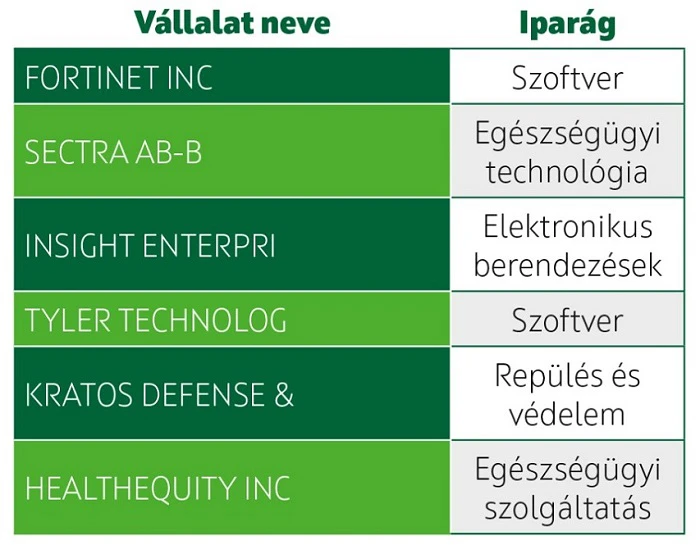 | Vállalat neve | Iparág |
|---|---|
| FORTINET INC | Szoftver |
| SECTRA AB-B | Egészségügyi technológia |
| INSIGHT ENTERPRI | Elektronikus berendezések |
| TYLER TECHNOLOG | Szoftver |
| KRATOS DEFENSE & | Repülés és védelem |
| HEALTHEQUITY INC | Egészségügyi szolgáltatás |